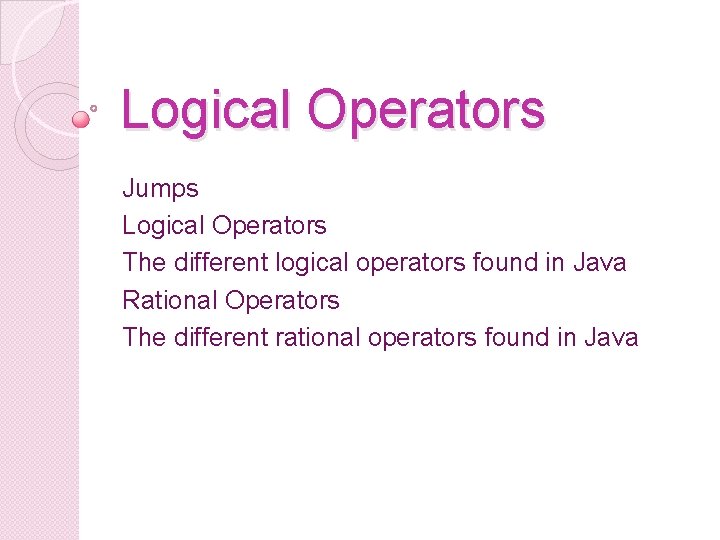 Logical Operators

Jumps
Logical Operators
The different logical operators found in Java
Rational Operators
The different rational operators found in Java